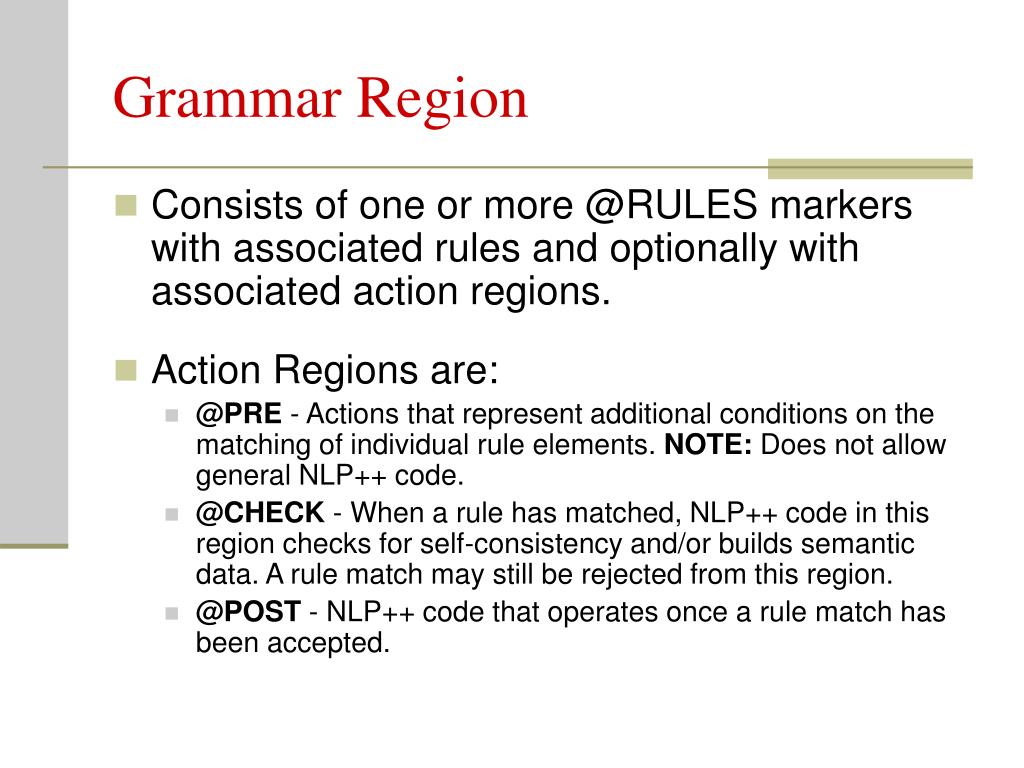 Grammar Region

Consists of one or more @RULES markers with associated rules and optionally with associated action regions.

Action Regions are:

@PRE - Actions that represent additional conditions on the matching of individual rule elements. NOTE: Does not allow general NLP++ code.

@CHECK - When a rule has matched, NLP++ code in this region checks for self-consistency and/or builds semantic data. A rule match may still be rejected from this region.

@POST - NLP++ code that operates once a rule match has been accepted.